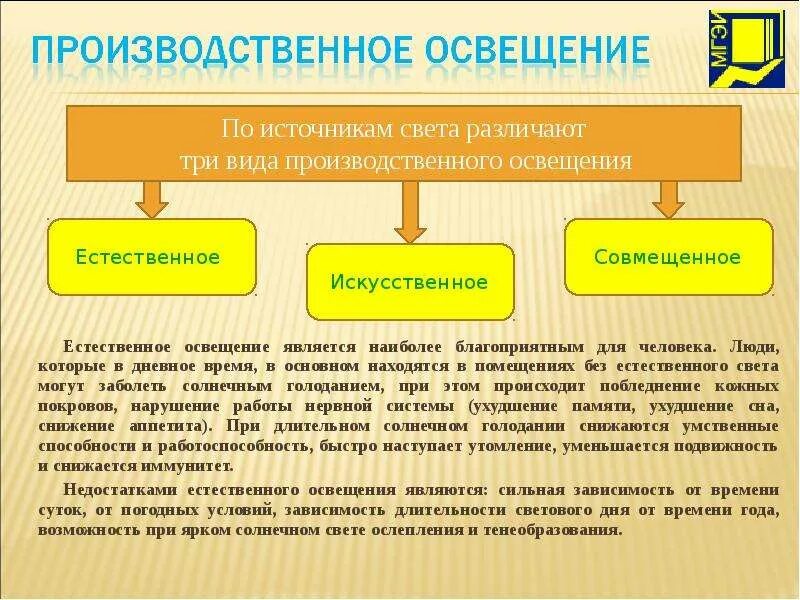 ПРОИЗВОДСТВЕННОЕ ОСВЕЩЕНИЕ

МГЭИ

По источникам света различают три вида производственного освещения

Естественное

Искусственное

Совмещенное

Естественное освещение является наиболее благоприятным для человека. Люди, которые в дневное время, в основном находятся в помещениях без естественного света могут заболеть солнечным голоданием, при этом происходит побледнение кожных покровов, нарушение работы нервной системы (ухудшение памяти, ухудшение сна, снижение аппетита). При длительном солнечном голодании снижаются умственные способности и работоспособность, быстро наступает утомление, уменьшается подвижность и снижается иммунитет.

Недостатками естественного освещения являются: сильная зависимость от времени суток, от погодных условий, зависимость длительности светового дня от времени года, возможность при ярком солнечном свете ослепления и тенеобразования.